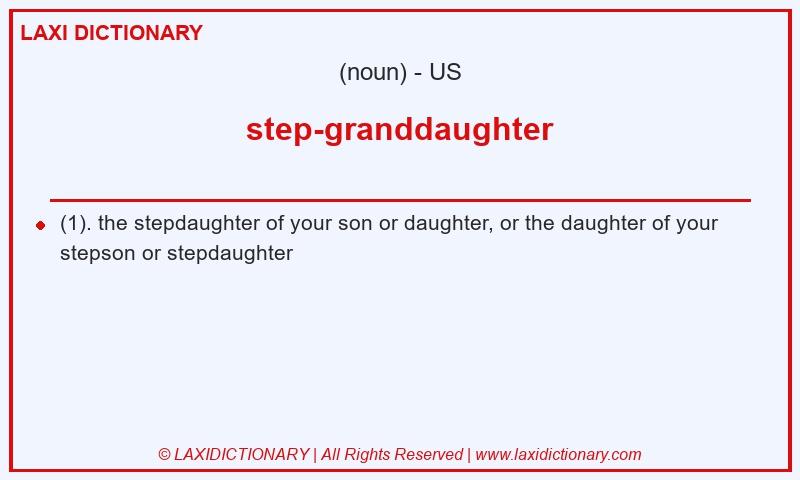 LAXI DICTIONARY

(noun) - US

step-granddaughter

(1). the stepdaughter of your son or daughter, or the daughter of your stepson or stepdaughter

© LAXIDICTIONARY | All Rights Reserved | www.laxidictionary.com